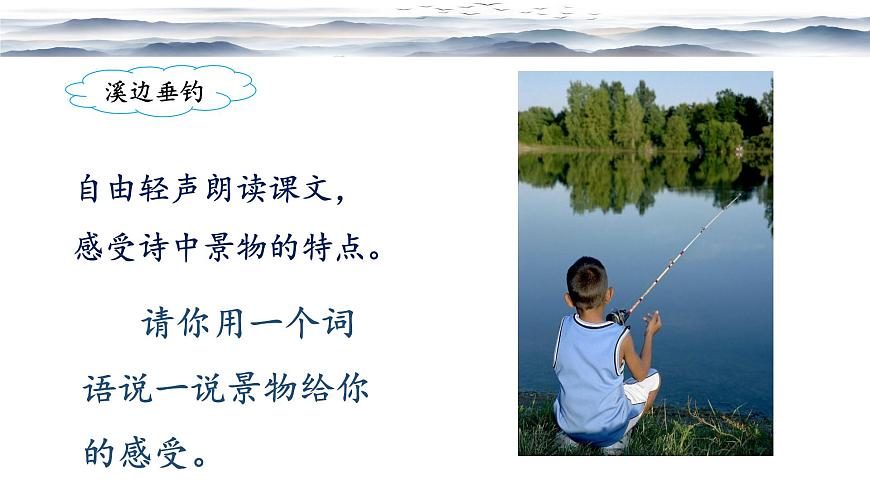 溪边垂钓

自由轻声朗读课文，感受诗中景物的特点。

请你用一个词语说一说景物给你的感受。